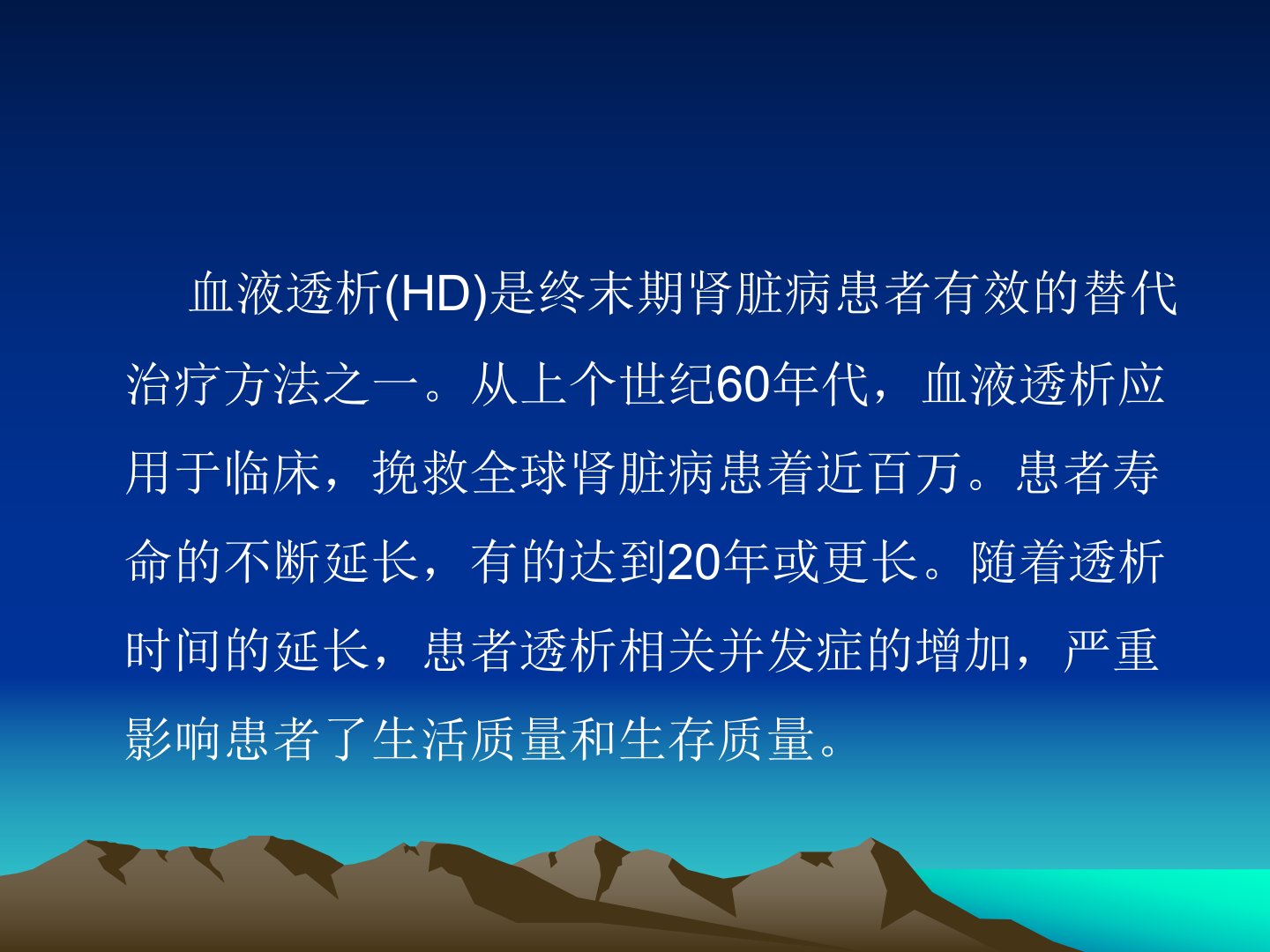 血液透析(HD)是终末期肾脏病患者有效的替代治疗方法之一。从上个世纪60年代，血液透析应用于临床，挽救全球肾脏病患着近百万。患者寿命的不断延长，有的达到20年或更长。随着透析时间的延长，患者透析相关并发症的增加，严重影响患者了生活质量和生存质量。